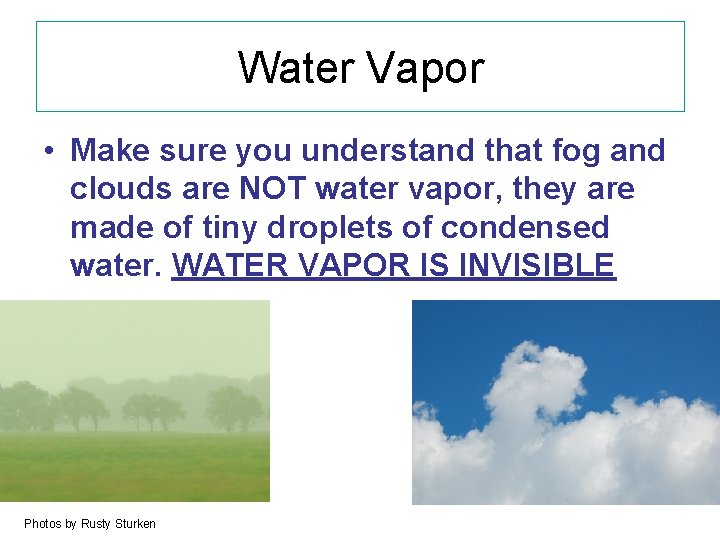 Water Vapor

• Make sure you understand that fog and clouds are NOT water vapor, they are made of tiny droplets of condensed water. WATER VAPOR IS INVISIBLE

Photos by Rusty Sturken